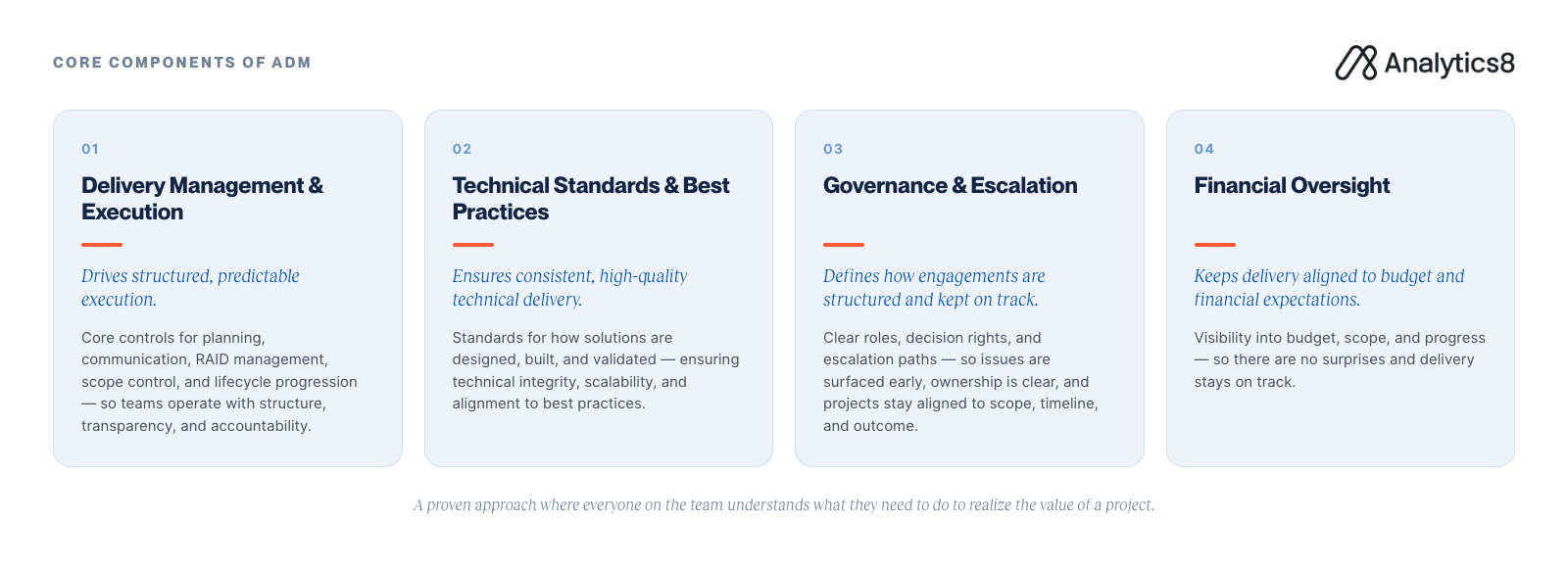 CORE COMPONENTS OF ADM

Analytics8

01

Delivery Management & Execution

Drives structured, predictable execution.

Core controls for planning, communication, RAID management, scope control, and lifecycle progression — so teams operate with structure, transparency, and accountability.

02

Technical Standards & Best Practices

Ensures consistent, high-quality technical delivery.

Standards for how solutions are designed, built, and validated — ensuring technical integrity, scalability, and alignment to best practices.

03

Governance & Escalation

Defines how engagements are structured and kept on track.

Clear roles, decision rights, and escalation paths — so issues are surfaced early, ownership is clear, and projects stay aligned to scope, timeline, and outcome.

04

Financial Oversight

Keeps delivery aligned to budget and financial expectations.

Visibility into budget, scope, and progress — so there are no surprises and delivery stays on track.

A proven approach where everyone on the team understands what they need to do to realize the value of a project.